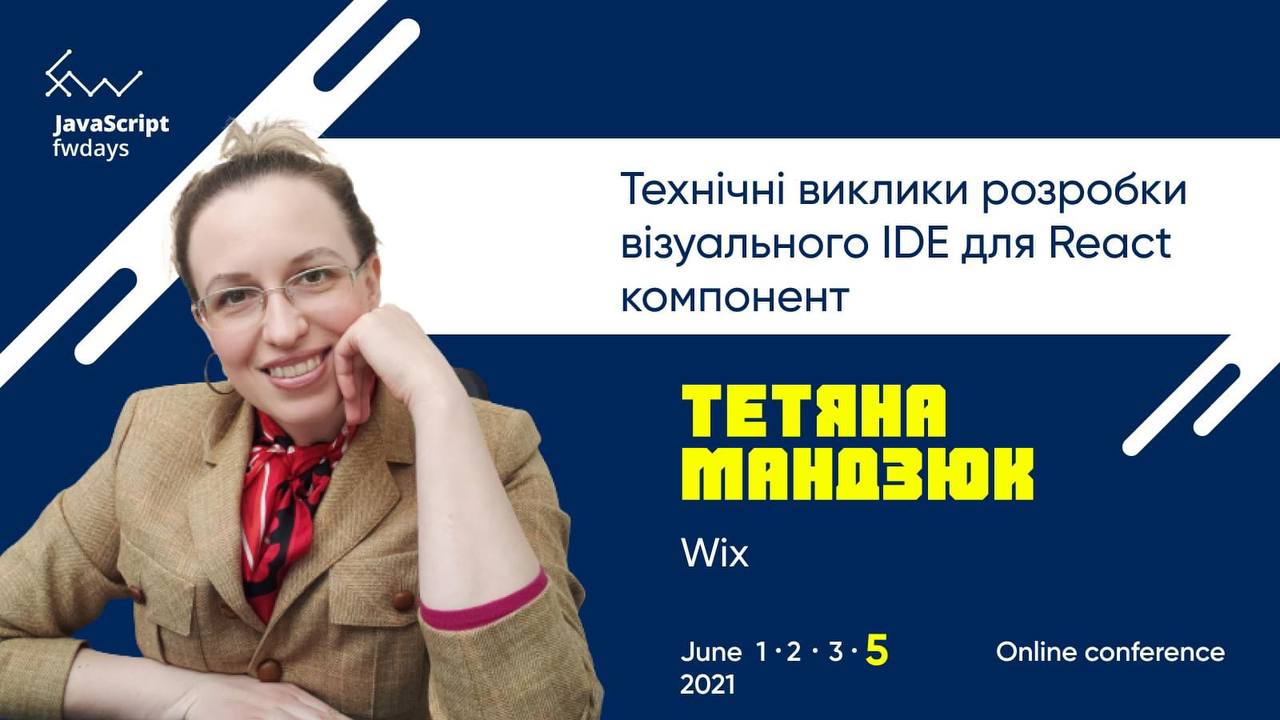 JavaScript fwdays

Технічні виклики розробки візуального IDE для React компонент

ТЕТЯНА МАНДЗЮК

Wix

June 1 · 2 · 3 · 5
2021

Online conference